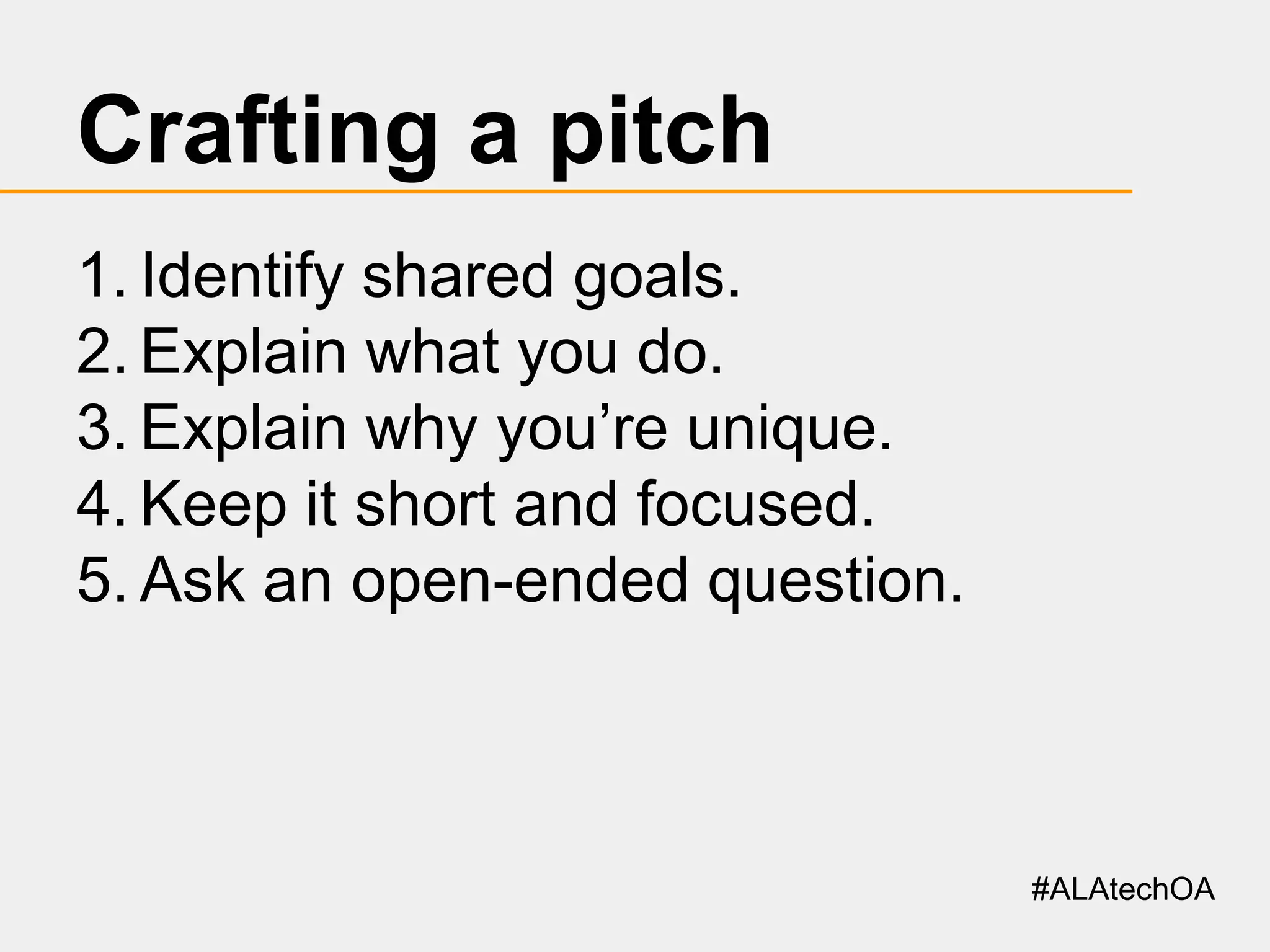 Crafting a pitch

1. Identify shared goals.
2. Explain what you do.
3. Explain why you’re unique.
4. Keep it short and focused.
5. Ask an open-ended question.

#ALAtechOA